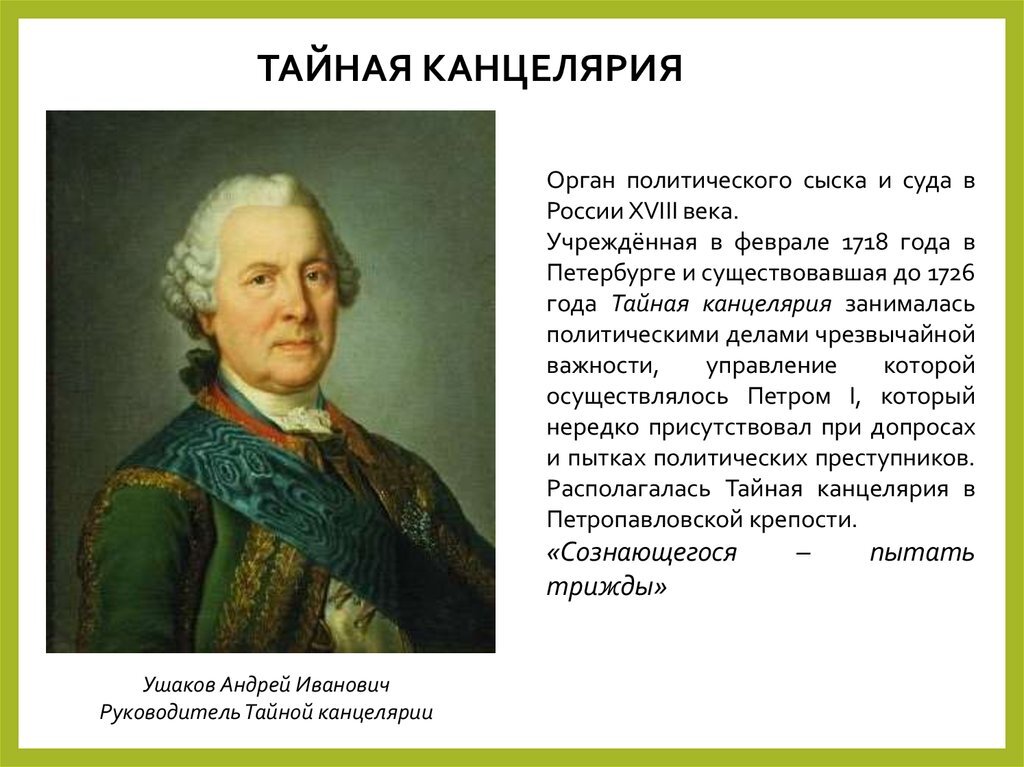 ТАЙНАЯ КАНЦЕЛЯРИЯ

Орган политического сыска и суда в России XVIII века.
Учреждённая в феврале 1718 года в Петербурге и существовавшая до 1726 года Тайная канцелярия занималась политическими делами чрезвычайной важности, управление которой осуществлялось Петром I, который нередко присутствовал при допросах и пытках политических преступников. Располагалась Тайная канцелярия в Петропавловской крепости.
«Сознающегося – пытать трижды»

Ушаков Андрей Иванович
Руководитель Тайной канцелярии